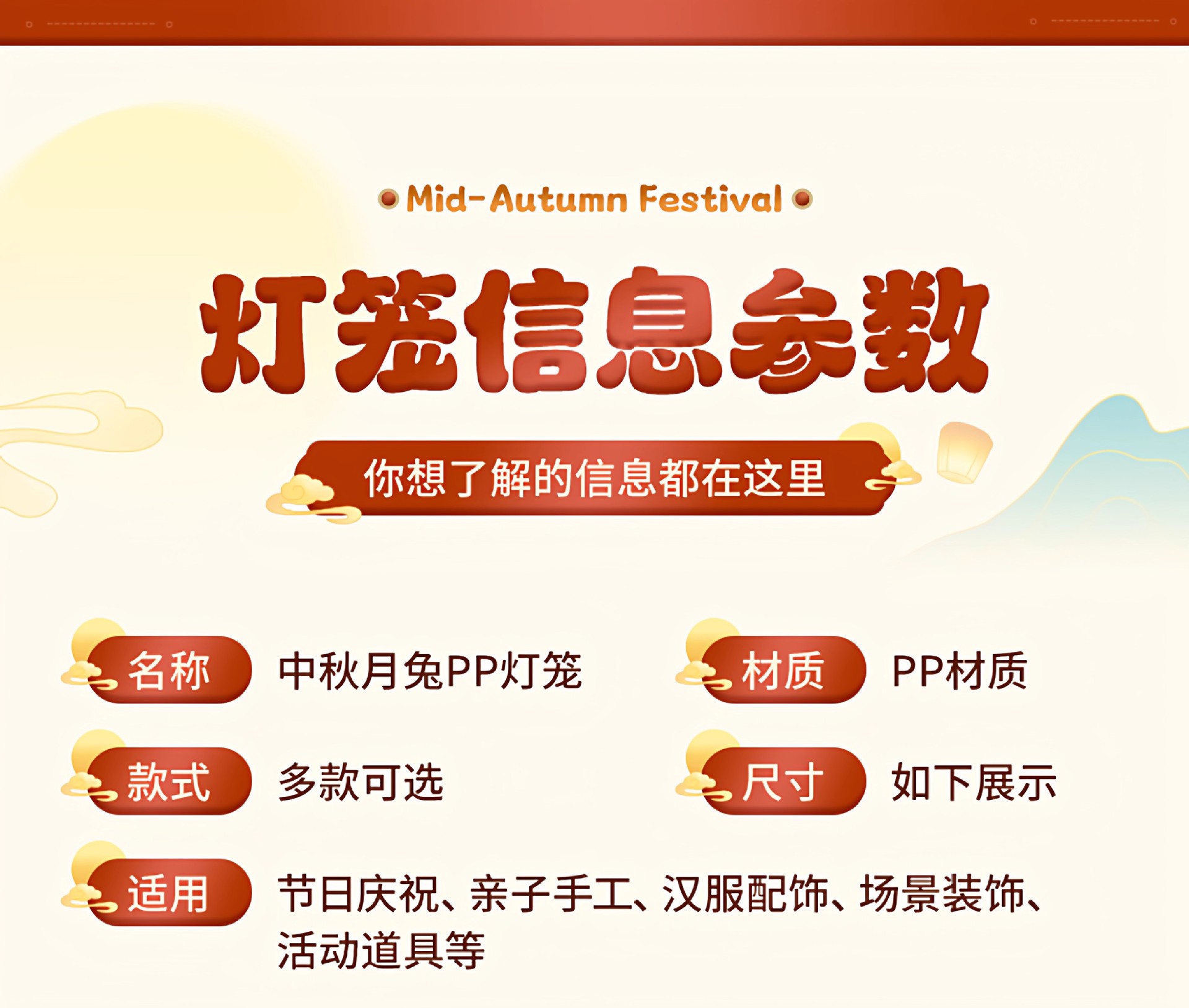 Mid-Autumn Festival

灯笼信息参数

你想了解的信息都在这里

名称 中秋月兔PP灯笼

材质 PP材质

款式 多款可选

尺寸 如下展示

适用 节日庆祝、亲子手工、汉服配饰、场景装饰、活动道具等